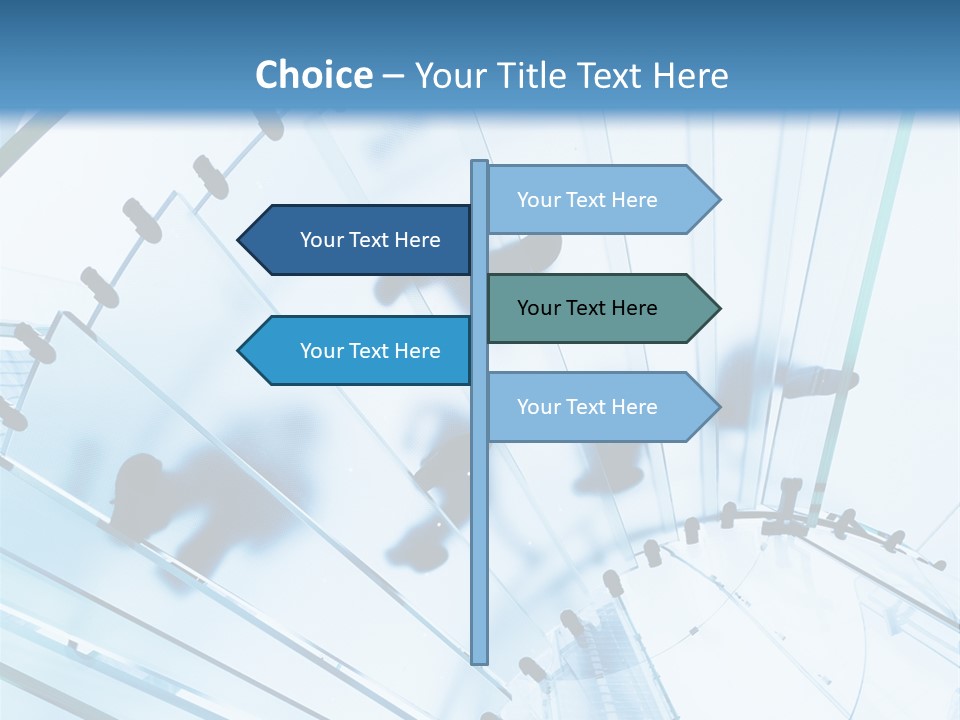 Choice – Your Title Text Here

Your Text Here

Your Text Here

Your Text Here

Your Text Here

Your Text Here